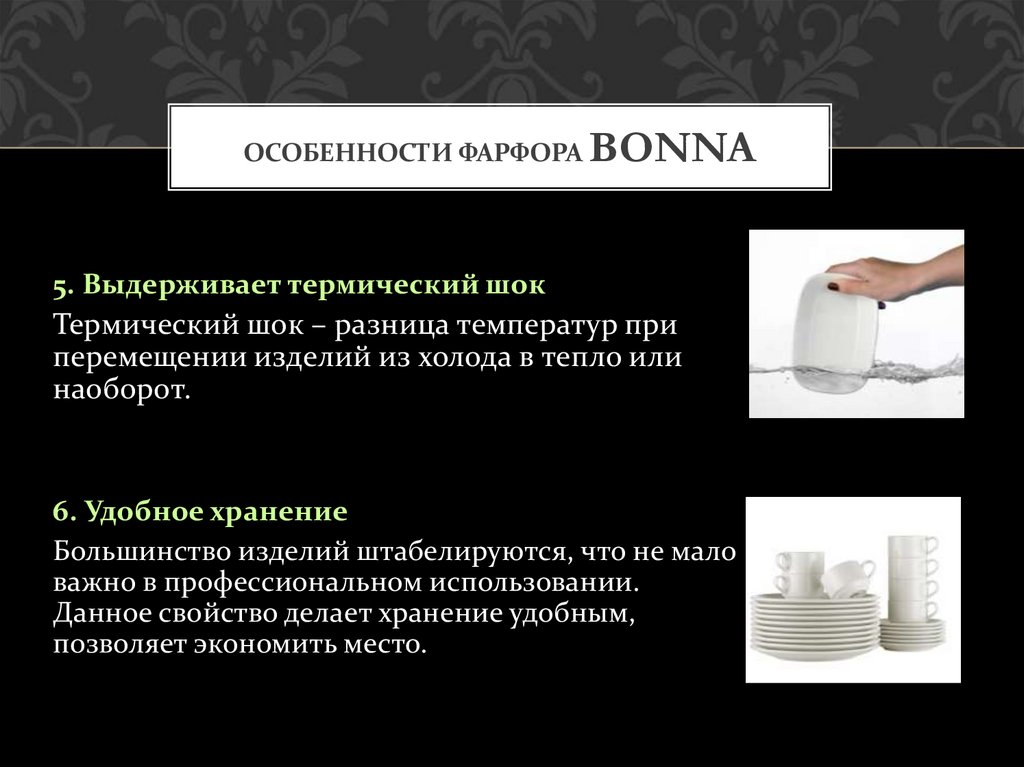 ОСОБЕННОСТИ ФАРФОРА BONNA

5. Выдерживает термический шок

Термический шок – разница температур при перемещении изделий из холода в тепло или наоборот.

6. Удобное хранение

Большинство изделий штабелируются, что не мало важно в профессиональном использовании. Данное свойство делает хранение удобным, позволяет экономить место.